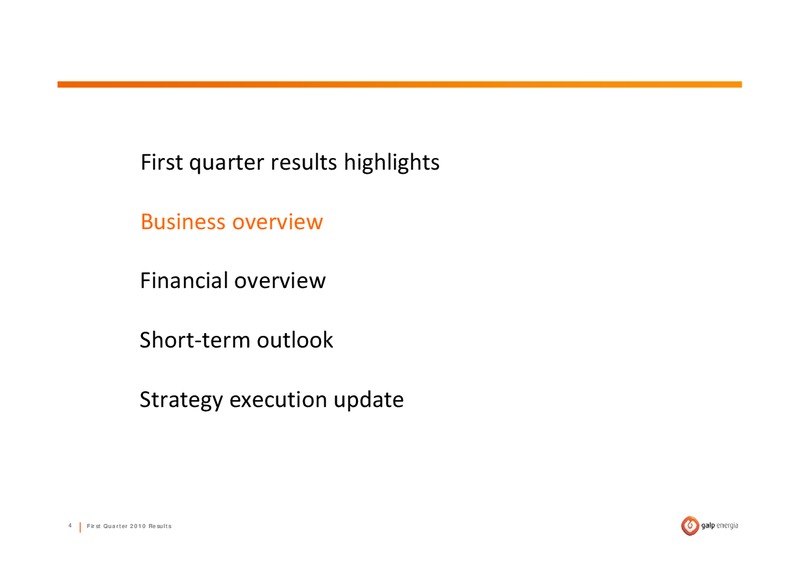 First quarter results highlights

Business overview

Financial overview

Short-term outlook

Strategy execution update

4 | First Quarter 2010 Results

galp energia